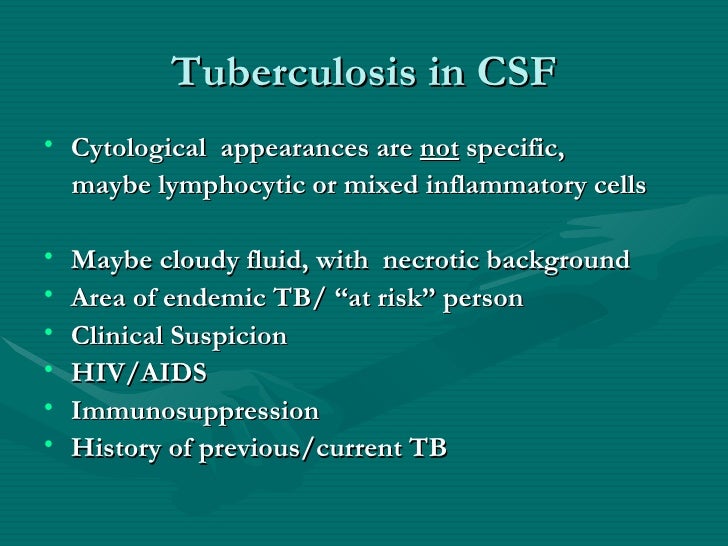 Tuberculosis in CSF

• Cytological appearances are not specific, maybe lymphocytic or mixed inflammatory cells

• Maybe cloudy fluid, with necrotic background
• Area of endemic TB/ “at risk” person
• Clinical Suspicion
• HIV/AIDS
• Immunosuppression
• History of previous/current TB